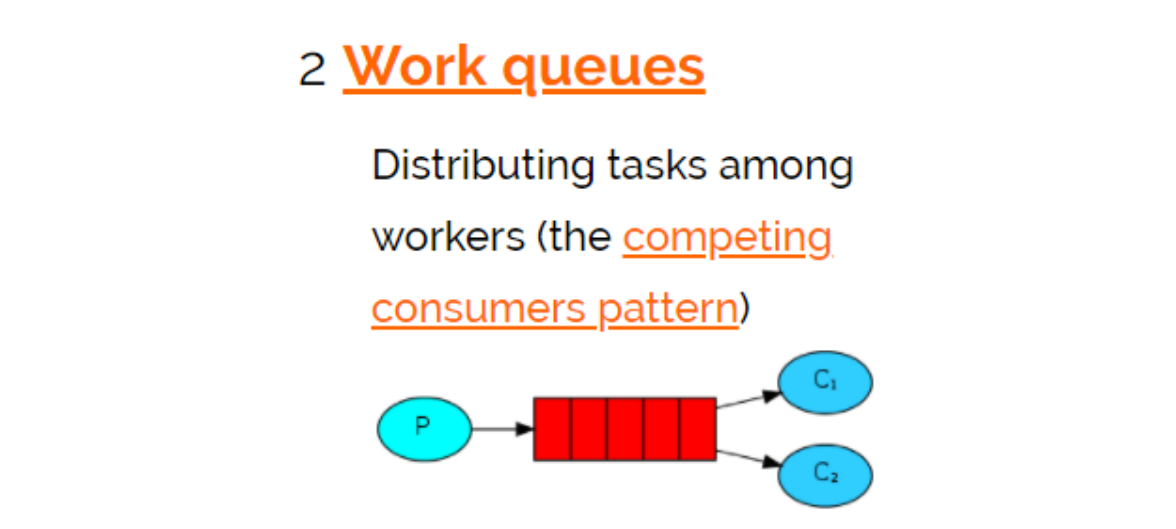 2 Work queues

Distributing tasks among workers (the competing consumers pattern)

P

$C_1$

$C_2$